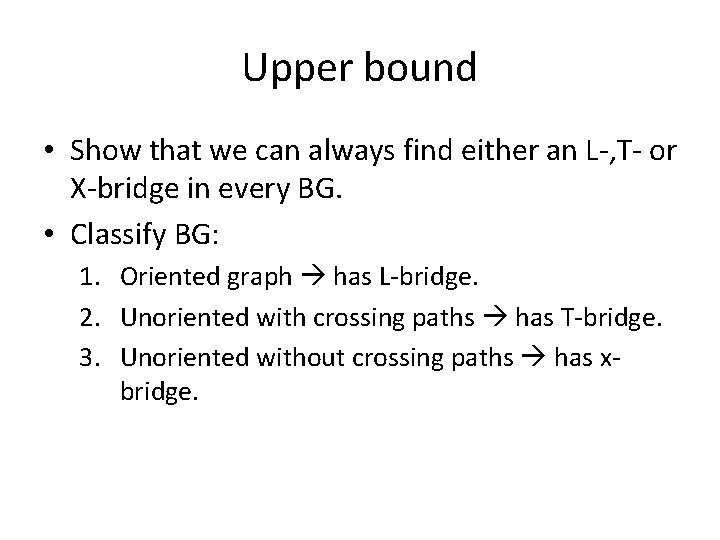 Upper bound

• Show that we can always find either an L-,T- or X-bridge in every BG.

• Classify BG:

1. Oriented graph → has L-bridge.
2. Unoriented with crossing paths → has T-bridge.
3. Unoriented without crossing paths → has x-bridge.